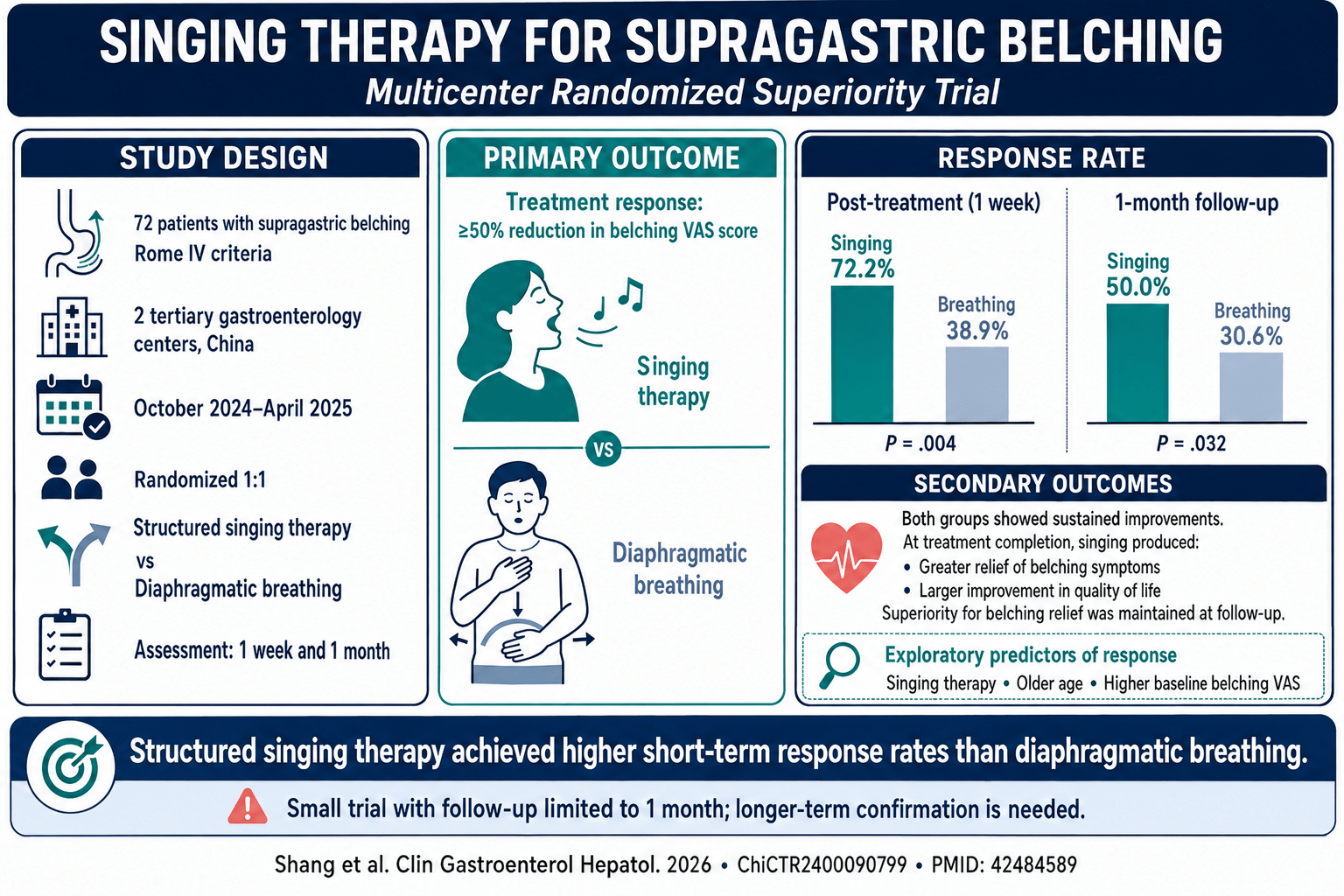 SINGING THERAPY FOR SUPRAGASTRIC BELCHING
Multicenter Randomized Superiority Trial

STUDY DESIGN

72 patients with supragastric belching
Rome IV criteria

2 tertiary gastroenterology centers, China

October 2024–April 2025

Randomized 1:1

Structured singing therapy
vs
Diaphragmatic breathing

Assessment: 1 week and 1 month

PRIMARY OUTCOME

Treatment response:
≥50% reduction in belching VAS score

Singing therapy

VS

Diaphragmatic breathing

RESPONSE RATE

Post-treatment (1 week)
Singing 72.2%
Breathing 38.9%
P = .004

1-month follow-up
Singing 50.0%
Breathing 30.6%
P = .032

SECONDARY OUTCOMES

Both groups showed sustained improvements.
At treatment completion, singing produced:
• Greater relief of belching symptoms
• Larger improvement in quality of life
Superiority for belching relief was maintained at follow-up.

Exploratory predictors of response
Singing therapy • Older age • Higher baseline belching VAS

Structured singing therapy achieved higher short-term response rates than diaphragmatic breathing.

Small trial with follow-up limited to 1 month; longer-term confirmation is needed.

Shang et al. Clin Gastroenterol Hepatol. 2026 • ChiCTR2400090799 • PMID: 42484589